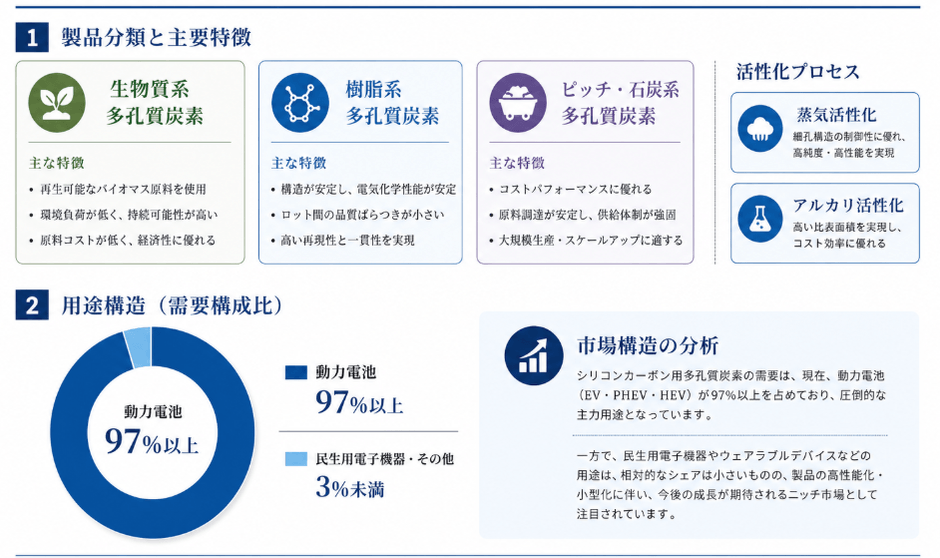 1 製品分類と主要特徴

生物質系
多孔質炭素

主な特徴
• 再生可能なバイオマス原料を使用
• 環境負荷が低く、持続可能性が高い
• 原料コストが低く、経済性に優れる

樹脂系
多孔質炭素

主な特徴
• 構造が安定し、電気化学性能が安定
• ロット間の品質ばらつきが小さい
• 高い再現性と一貫性を実現

ピッチ・石炭系
多孔質炭素

主な特徴
• コストパフォーマンスに優れる
• 原料調達が安定し、供給体制が強固
• 大規模生産・スケールアップに適する

活性化プロセス

蒸気活性化
細孔構造の制御性に優れ、高純度・高性能を実現

アルカリ活性化
高い比表面積を実現し、コスト効率に優れる

2 用途構造（需要構成比）

動力電池
97%以上

動力電池
97%以上

民生用電子機器・その他
3%未満

市場構造の分析

シリコンカーボン用多孔質炭素の需要は、現在、動力電池（EV・PHEV・HEV）が97%以上を占めており、圧倒的な主力用途となっています。

一方で、民生用電子機器やウェアラブルデバイスなどの用途は、相対的なシェアは小さいものの、製品の高性能化・小型化に伴い、今後の成長が期待されるニッチ市場として注目されています。